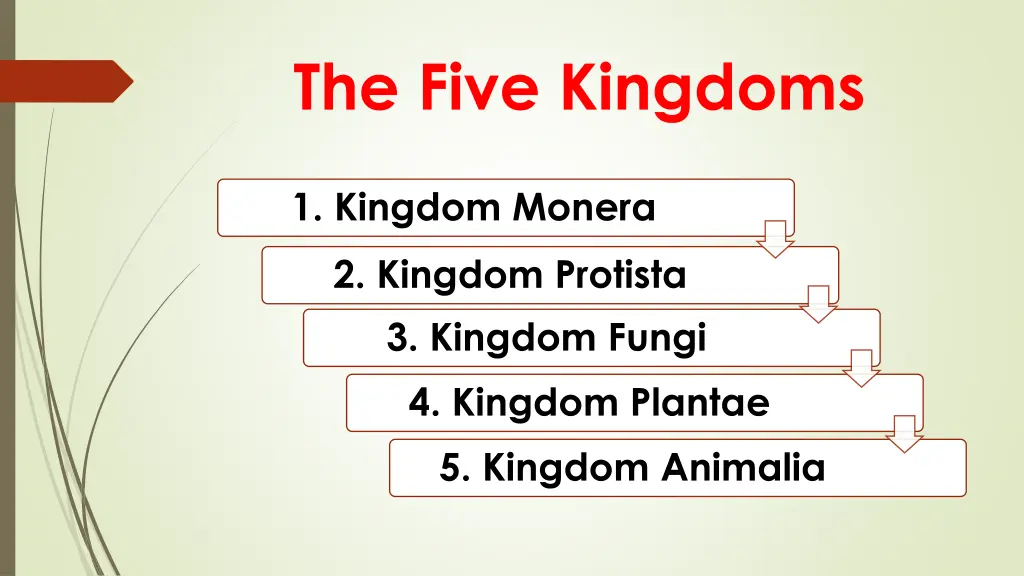 The Five Kingdoms

1. Kingdom Monera

2. Kingdom Protista

3. Kingdom Fungi

4. Kingdom Plantae

5. Kingdom Animalia